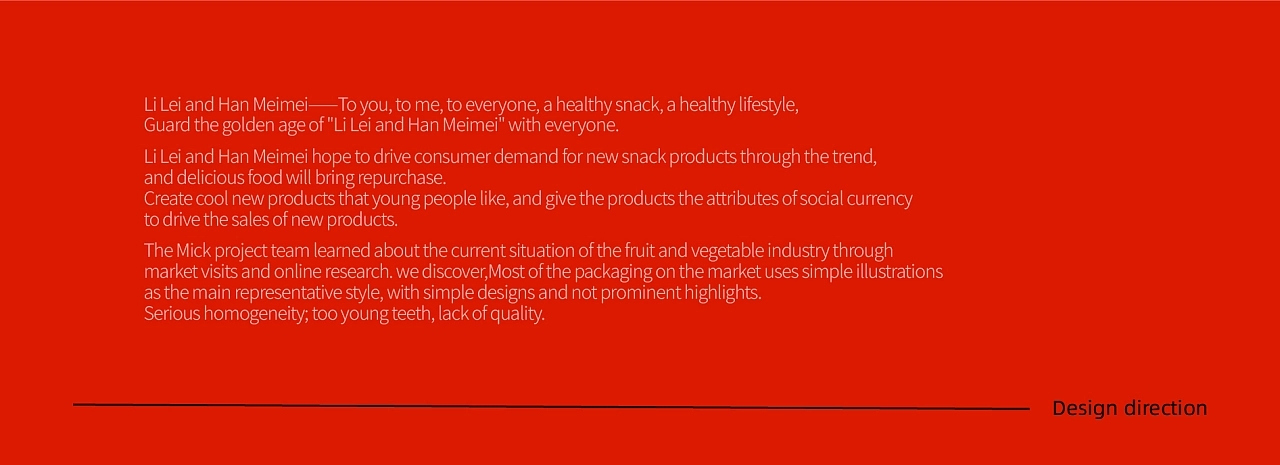 Li Lei and Han Meimei——To you, to me, to everyone, a healthy snack, a healthy lifestyle,
Guard the golden age of "Li Lei and Han Meimei" with everyone.

Li Lei and Han Meimei hope to drive consumer demand for new snack products through the trend,
and delicious food will bring repurchase.
Create cool new products that young people like, and give the products the attributes of social currency
to drive the sales of new products.

The Mick project team learned about the current situation of the fruit and vegetable industry through
market visits and online research. we discover,Most of the packaging on the market uses simple illustrations
as the main representative style, with simple designs and not prominent highlights.
Serious homogeneity; too young teeth, lack of quality.

Design direction